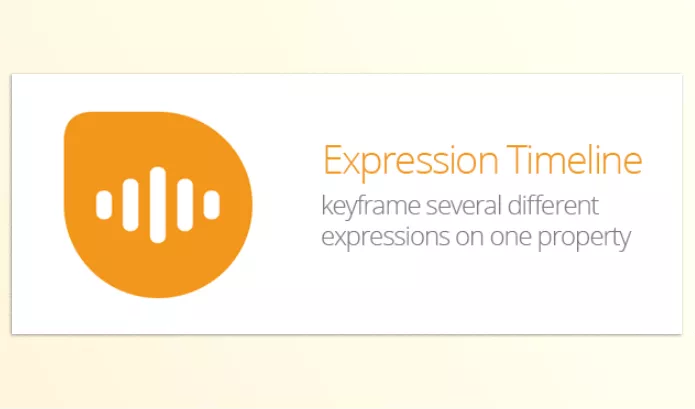 Expression Timeline
keyframe several different expressions on one property